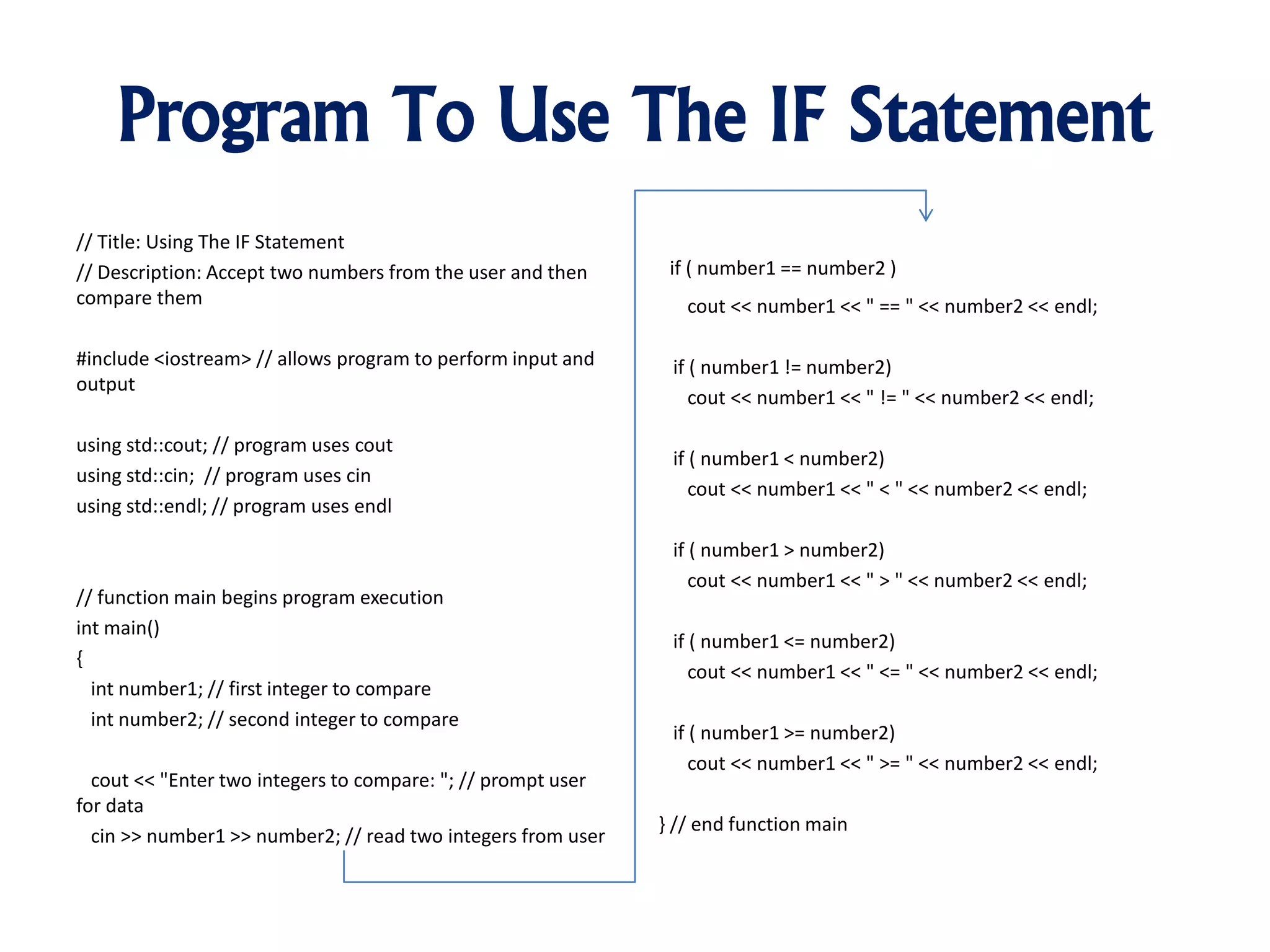 Program To Use The IF Statement

// Title: Using The IF Statement
// Description: Accept two numbers from the user and then compare them

#include <iostream> // allows program to perform input and output

using std::cout; // program uses cout
using std::cin; // program uses cin
using std::endl; // program uses endl

// function main begins program execution
int main()
{
int number1; // first integer to compare
int number2; // second integer to compare

cout << "Enter two integers to compare: "; // prompt user for data
cin >> number1 >> number2; // read two integers from user

if ( number1 == number2 )
cout << number1 << " == " << number2 << endl;

if ( number1 != number2)
cout << number1 << " != " << number2 << endl;

if ( number1 < number2)
cout << number1 << " < " << number2 << endl;

if ( number1 > number2)
cout << number1 << " > " << number2 << endl;

if ( number1 <= number2)
cout << number1 << " <= " << number2 << endl;

if ( number1 >= number2)
cout << number1 << " >= " << number2 << endl;

} // end function main